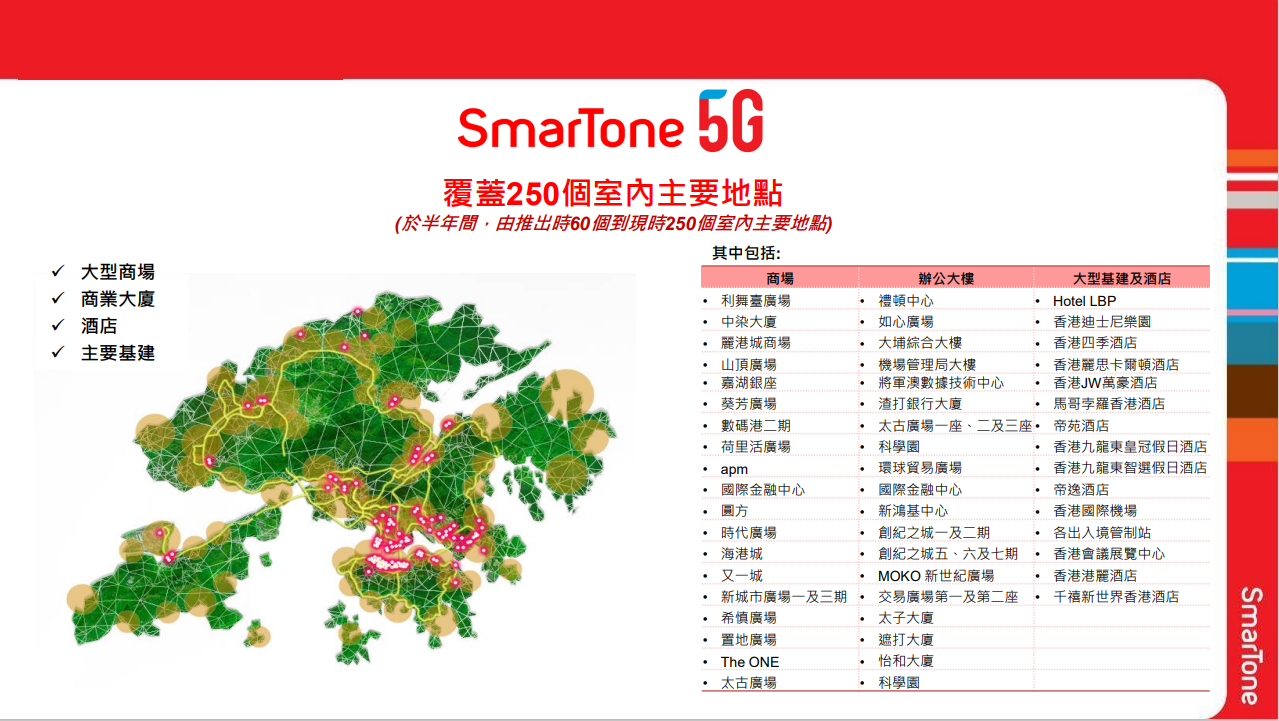 SmarTone 5G

覆蓋250個室內主要地點
(於半年間，由推出時60個到現時250個室內主要地點)

✓ 大型商場
✓ 商業大廈
✓ 酒店
✓ 主要基建

其中包括:

| 商場 | 辦公大樓 | 大型基建及酒店 |
|---|---|---|
| • 利舞臺廣場 | • 禮頓中心 | • Hotel LBP |
| • 中染大廈 | • 如心廣場 | • 香港迪士尼樂園 |
| • 麗港城商場 | • 大埔綜合大樓 | • 香港四季酒店 |
| • 山頂廣場 | • 機場管理局大樓 | • 香港麗思卡爾頓酒店 |
| • 嘉湖銀座 | • 將軍澳數據技術中心 | • 香港JW萬豪酒店 |
| • 葵芳廣場 | • 渣打銀行大廈 | • 馬哥孛羅香港酒店 |
| • 數碼港二期 | • 太古廣場一座、二及三座 | • 帝苑酒店 |
| • 荷里活廣場 | • 科學園 | • 香港九龍東皇冠假日酒店 |
| • apm | • 環球貿易廣場 | • 香港九龍東智選假日酒店 |
| • 國際金融中心 | • 國際金融中心 | • 帝逸酒店 |
| • 圓方 | • 新鴻基中心 | • 香港國際機場 |
| • 時代廣場 | • 創紀之城一及二期 | • 各出入境管制站 |
| • 海港城 | • 創紀之城五、六及七期 | • 香港會議展覽中心 |
| • 又一城 | • MOKO 新世紀廣場 | • 香港港麗酒店 |
| • 新城市廣場一及三期 | • 交易廣場第一及第二座 | • 千禧新世界香港酒店 |
| • 希慎廣場 | • 太子大廈 | |
| • 置地廣場 | • 遮打大廈 | |
| • The ONE | • 怡和大廈 | |
| • 太古廣場 | • 科學園 | |

SmarTone